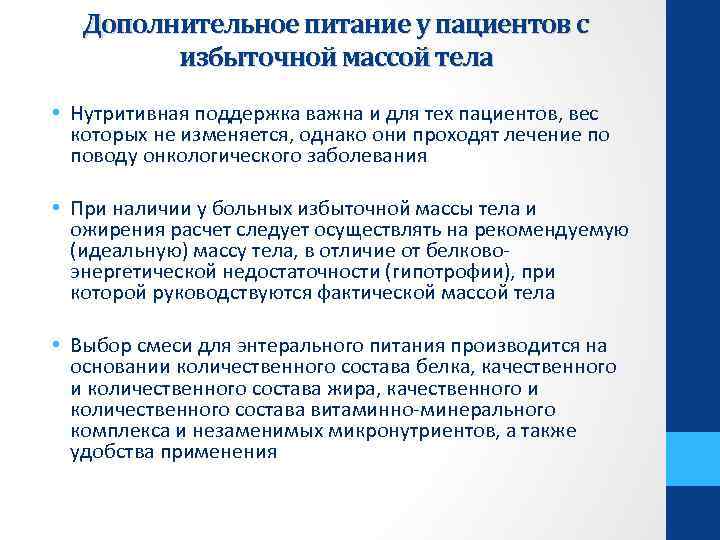 Дополнительное питание у пациентов с избыточной массой тела

• Нутритивная поддержка важна и для тех пациентов, вес которых не изменяется, однако они проходят лечение по поводу онкологического заболевания

• При наличии у больных избыточной массы тела и ожирения расчет следует осуществлять на рекомендуемую (идеальную) массу тела, в отличие от белково-энергетической недостаточности (гипотрофии), при которой руководствуются фактической массой тела

• Выбор смеси для энтерального питания производится на основании количественного состава белка, качественного и количественного состава жира, качественного и количественного состава витаминно-минерального комплекса и незаменимых микронутриентов, а также удобства применения